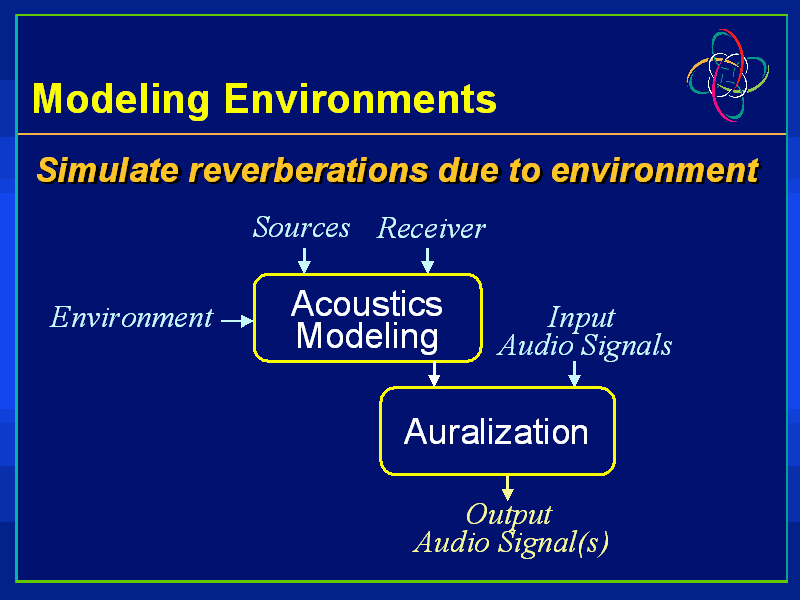 Modeling Environments

Simulate reverberations due to environment

Sources
Receiver

Environment

Acoustics Modeling

Input Audio Signals

Auralization

Output Audio Signal(s)